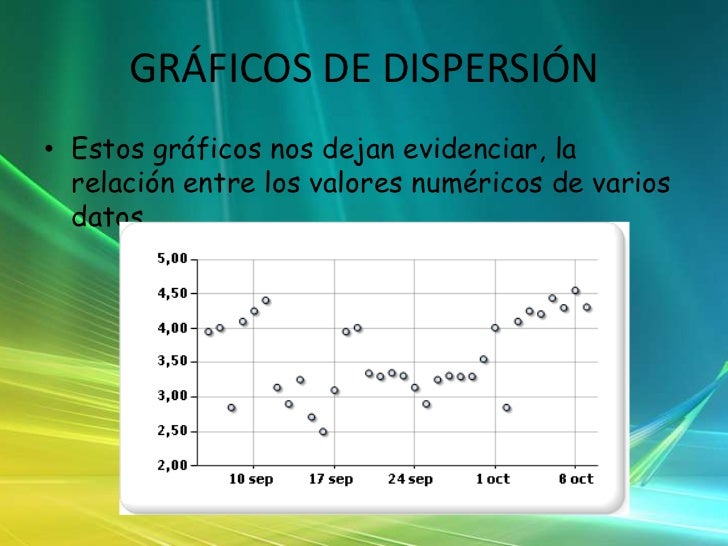 GRÁFICOS DE DISPERSIÓN

• Estos gráficos nos dejan evidenciar, la relación entre los valores numéricos de varios datos

5,00
4,50
4,00
3,50
3,00
2,50
2,00

10 sep
17 sep
24 sep
1 oct
8 oct